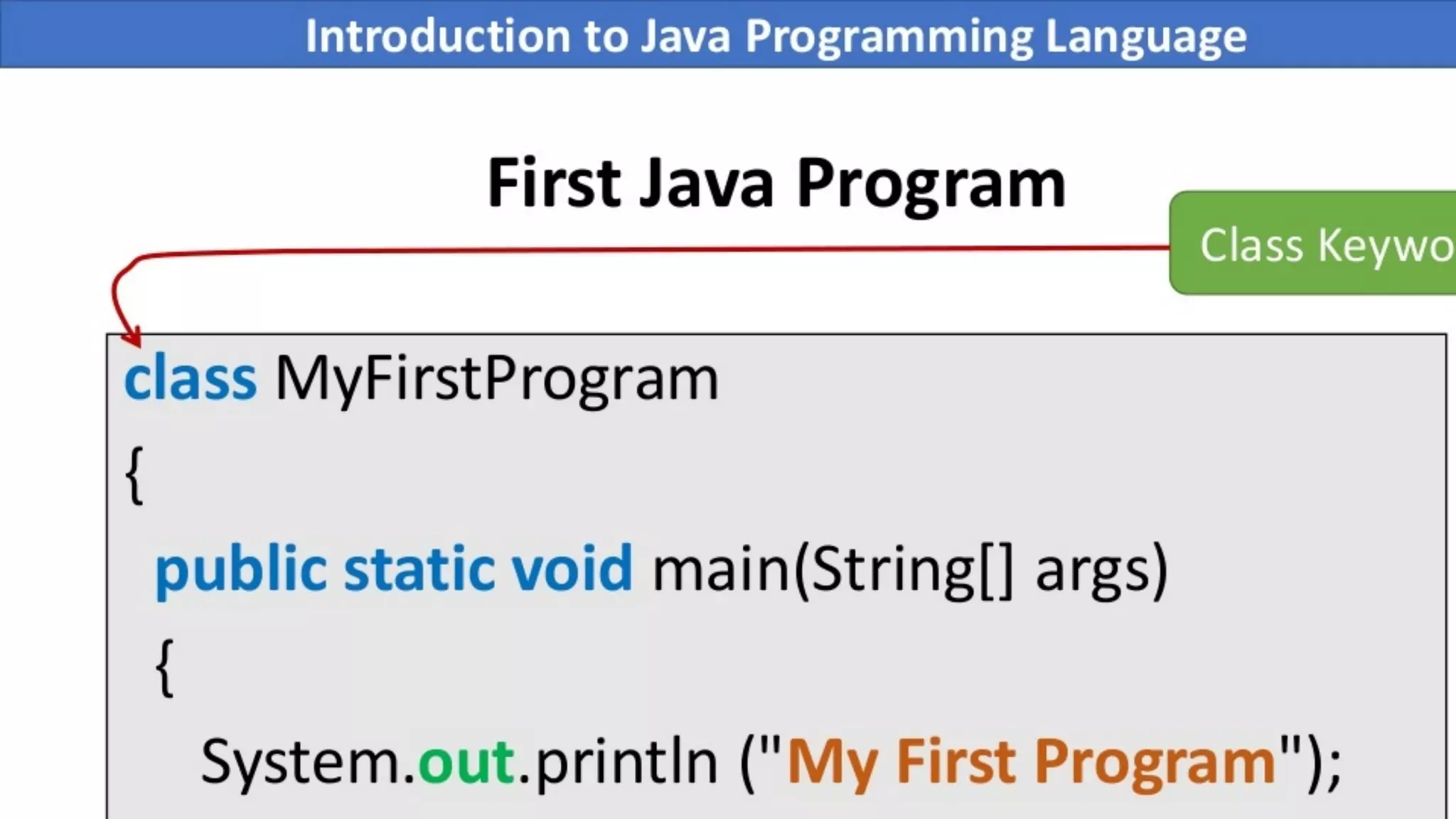 Introduction to Java Programming Language

First Java Program

Class Keywo

class MyFirstProgram
{
public static void main(String[] args)
{
System.out.println ("My First Program");